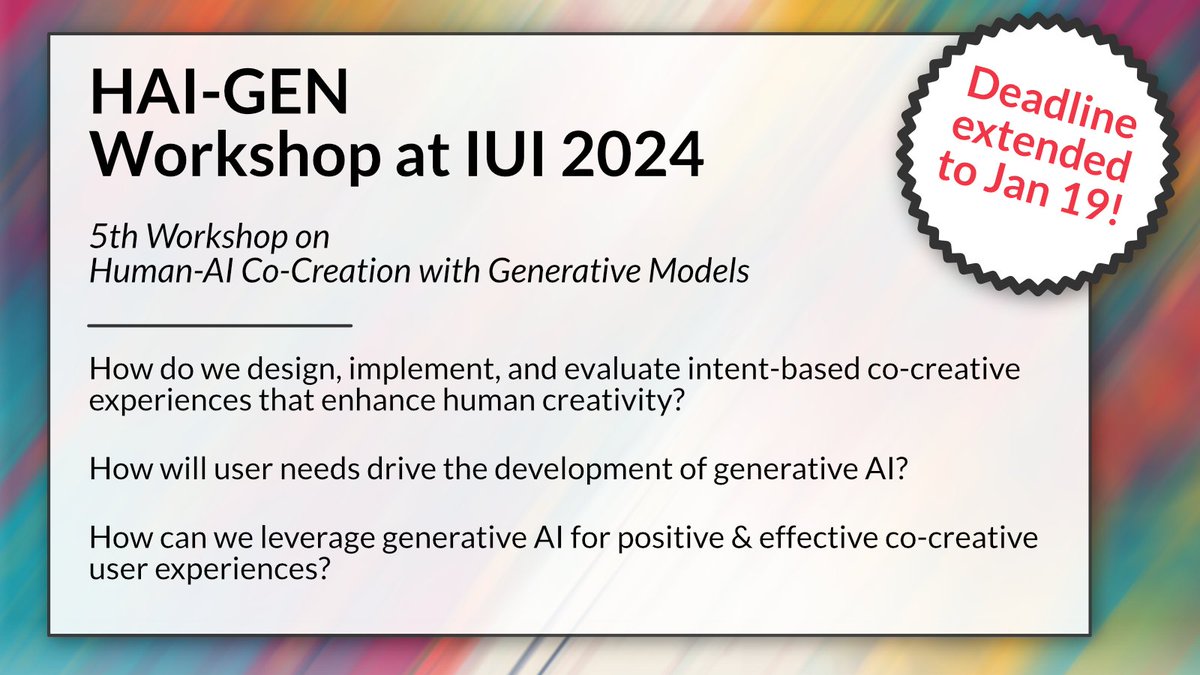 HAI-GEN
Workshop at IUI 2024

Deadline extended to Jan 19!

5th Workshop on
Human-AI Co-Creation with Generative Models

How do we design, implement, and evaluate intent-based co-creative experiences that enhance human creativity?

How will user needs drive the development of generative AI?

How can we leverage generative AI for positive & effective co-creative user experiences?